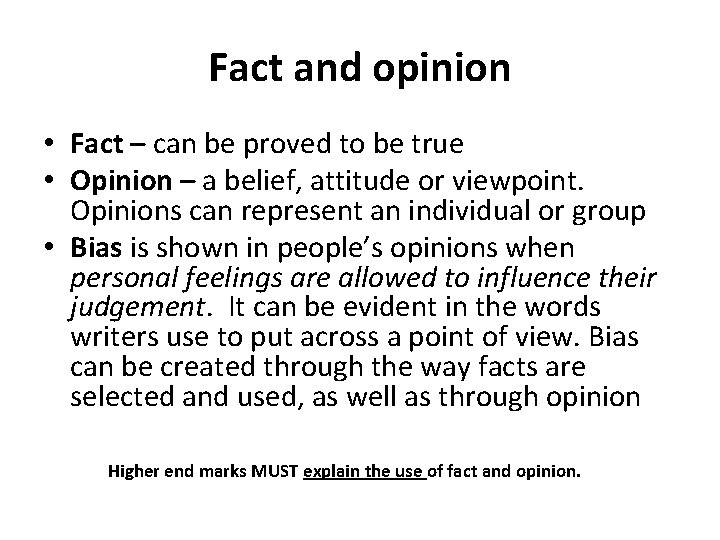 Fact and opinion

• Fact – can be proved to be true
• Opinion – a belief, attitude or viewpoint. Opinions can represent an individual or group
• Bias is shown in people's opinions when personal feelings are allowed to influence their judgement. It can be evident in the words writers use to put across a point of view. Bias can be created through the way facts are selected and used, as well as through opinion

Higher end marks MUST explain the use of fact and opinion.